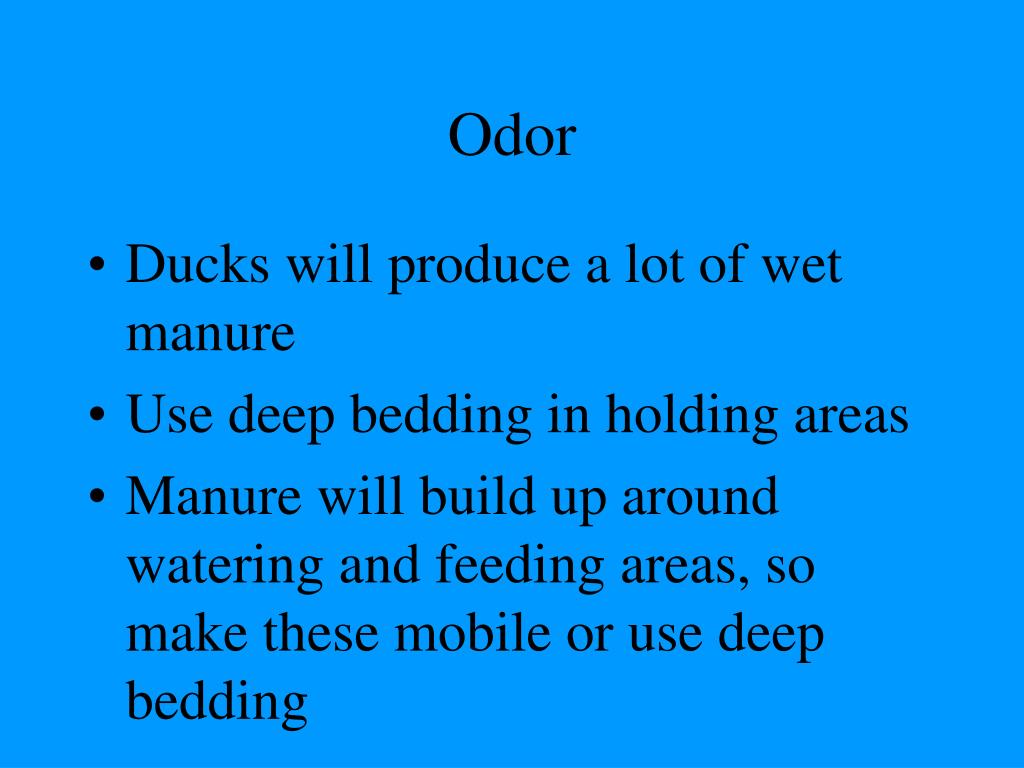 Odor

• Ducks will produce a lot of wet manure
• Use deep bedding in holding areas
• Manure will build up around watering and feeding areas, so make these mobile or use deep bedding